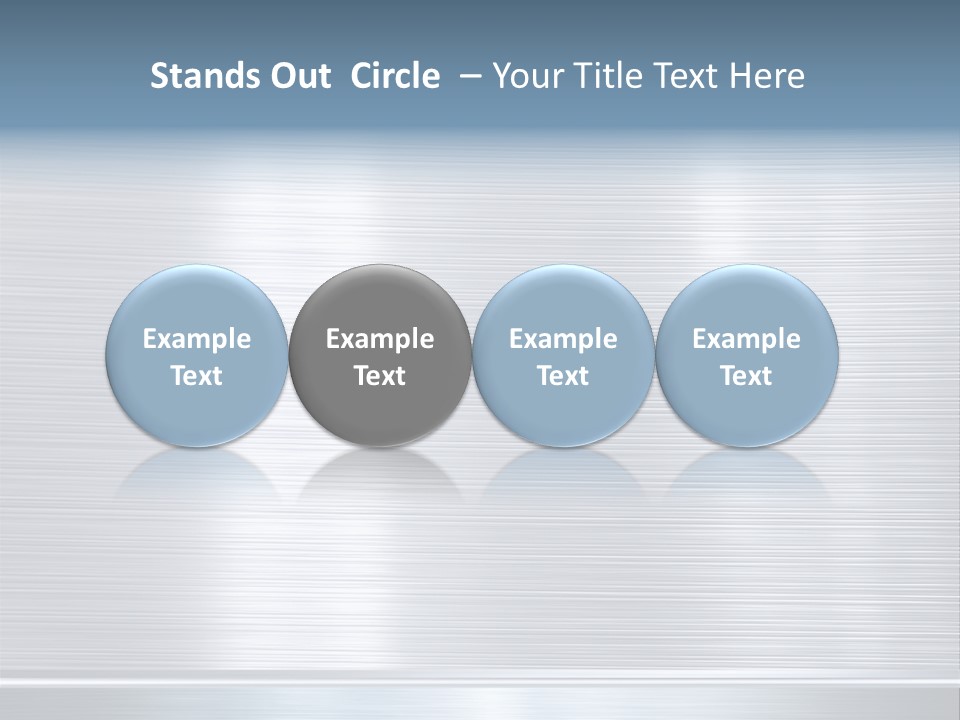 Stands Out Circle – Your Title Text Here

Example Text

Example Text

Example Text

Example Text